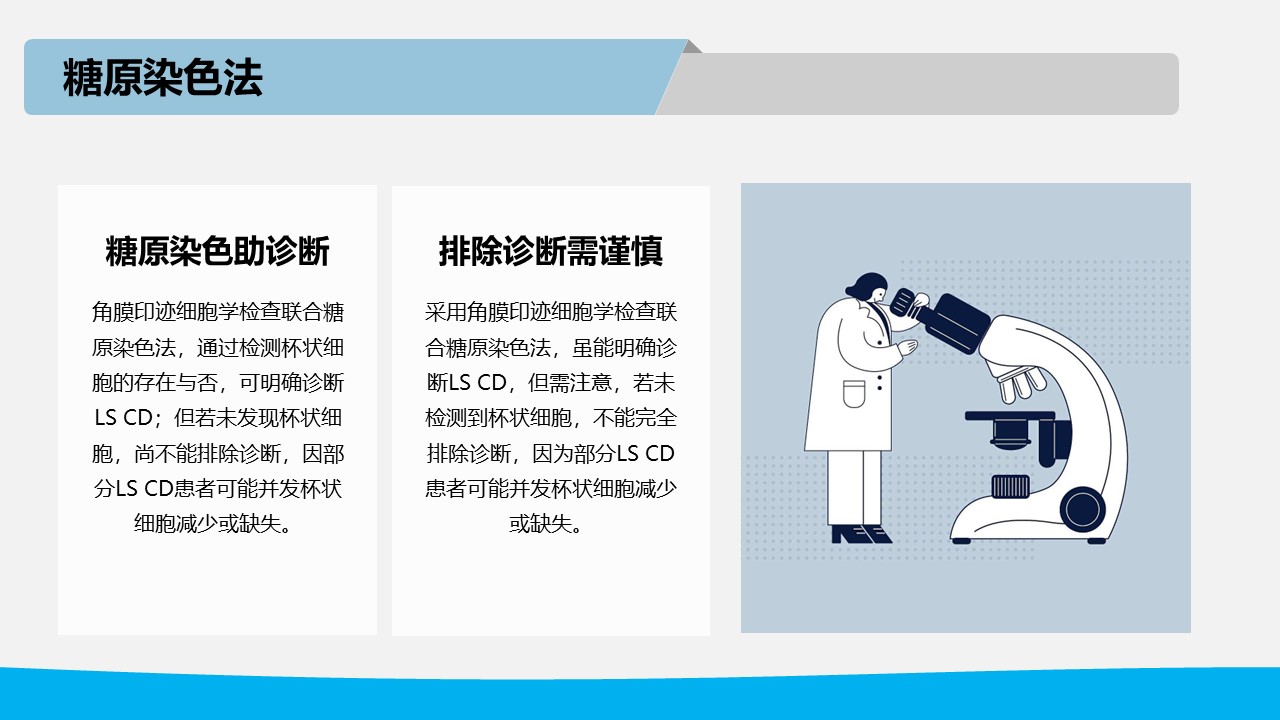 糖原染色法

糖原染色助诊断

角膜印迹细胞学检查联合糖原染色法，通过检测杯状细胞的存在与否，可明确诊断LS CD；但若未发现杯状细胞，尚不能排除诊断，因部分LS CD患者可能并发杯状细胞减少或缺失。

排除诊断需谨慎

采用角膜印迹细胞学检查联合糖原染色法，虽能明确诊断LS CD，但需注意，若未检测到杯状细胞，不能完全排除诊断，因为部分LS CD患者可能并发杯状细胞减少或缺失。